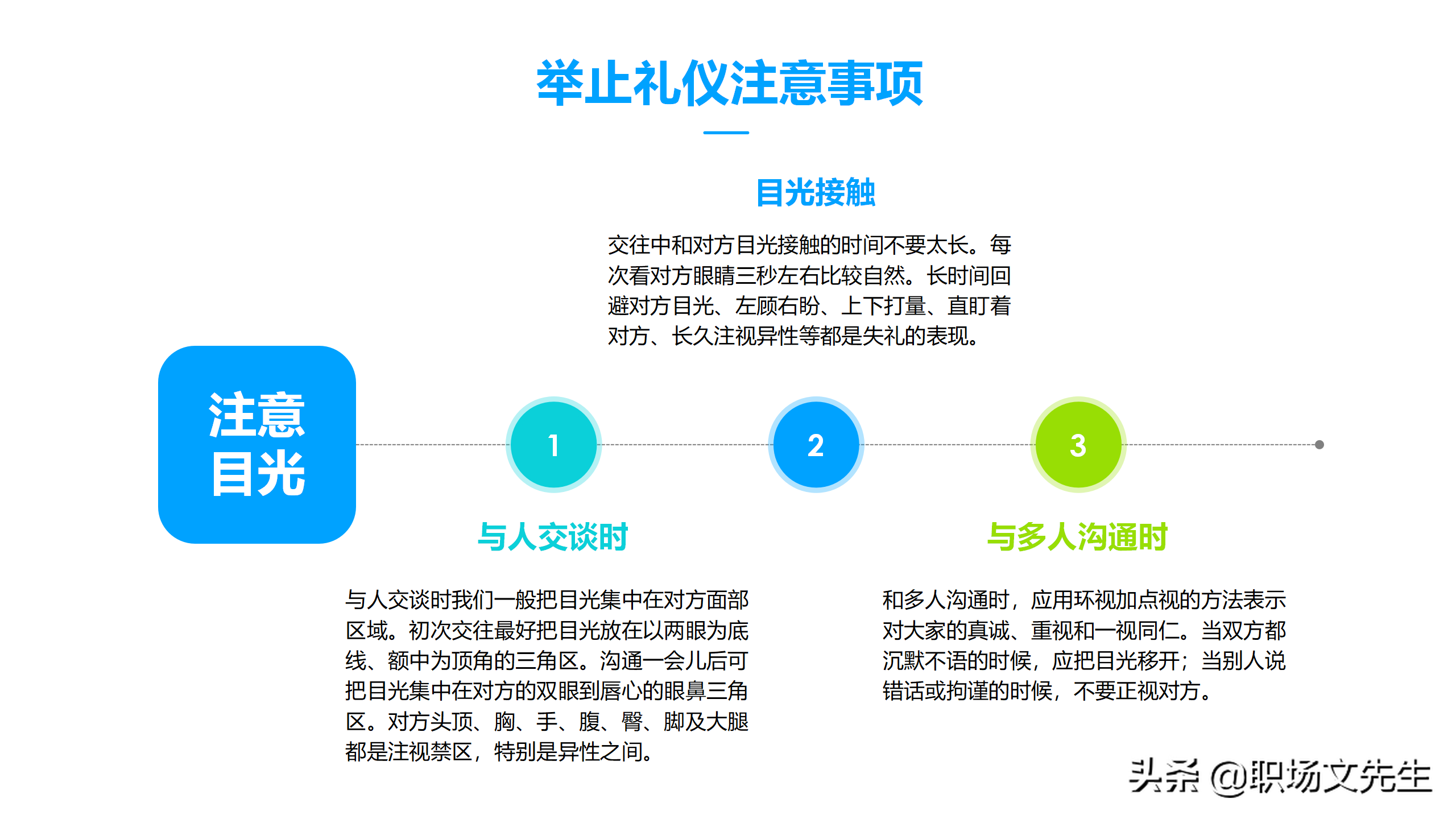 举止礼仪注意事项

目光接触

交往中和对方目光接触的时间不要太长。每次看对方眼睛三秒左右比较自然。长时间回避对方目光、左顾右盼、上下打量、直盯着对方、长久注视异性等都是失礼的表现。

注意目光

1

2

3

与人交谈时

与人交谈时我们一般把目光集中在对方面部区域。初次交往最好把目光放在以两眼为底线、额中为顶角的三角区。沟通一会儿后可把目光集中在对方的双眼到唇心的眼鼻三角区。对方头顶、胸、手、腹、臀、脚及大腿都是注视禁区，特别是异性之间。

与多人沟通时

和多人沟通时，应用环视加点视的方法表示对大家的真诚、重视和一视同仁。当双方都沉默不语的时候，应把目光移开；当别人说错话或拘谨的时候，不要正视对方。

头条 @职场文先生